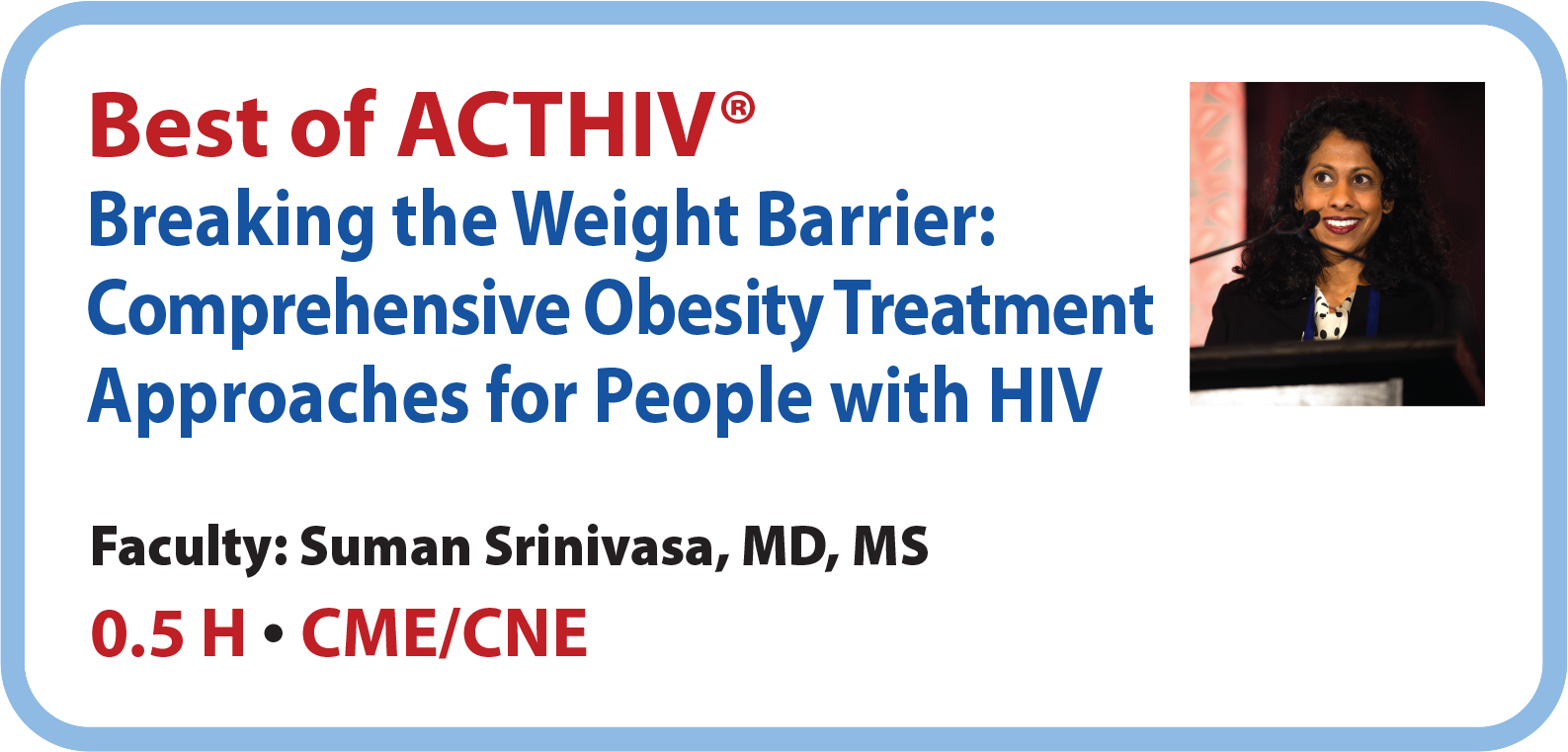 Best of ACTHIV®
Breaking the Weight Barrier: Comprehensive Obesity Treatment Approaches for People with HIV

Faculty: Suman Srinivasa, MD, MS
0.5 H • CME/CNE